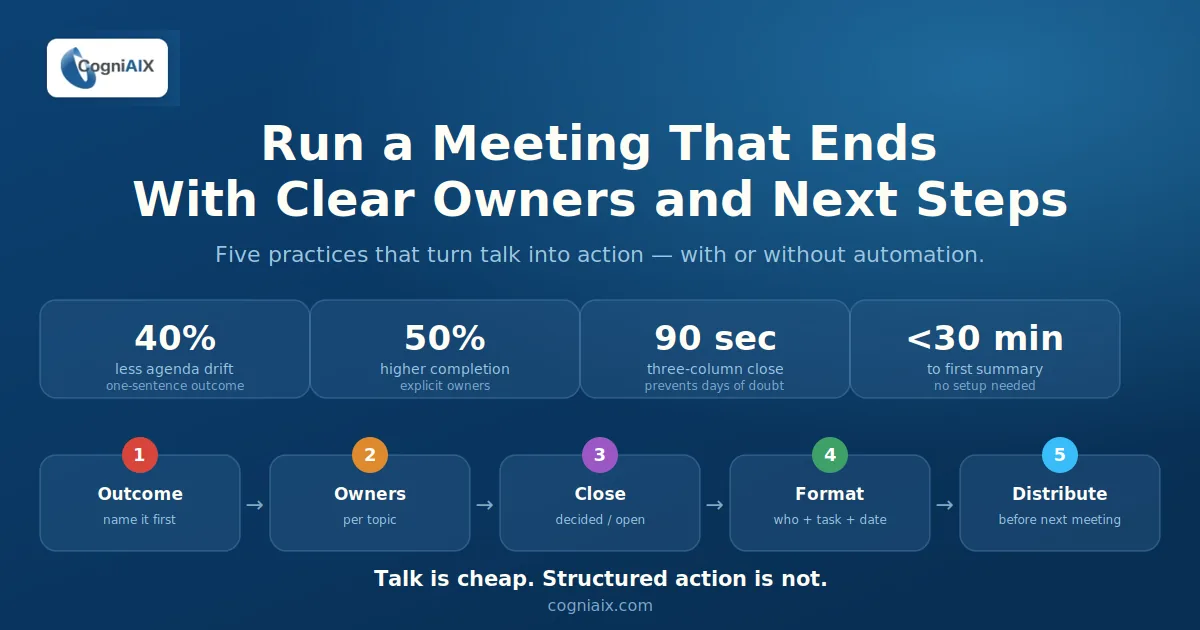 CogniAIX

Run a Meeting That Ends With Clear Owners and Next Steps

Five practices that turn talk into action — with or without automation.

40%
less agenda drift
one-sentence outcome

50%
higher completion
explicit owners

90 sec
three-column close
prevents days of doubt

<30 min
to first summary
no setup needed

1
Outcome
name it first

→

2
Owners
per topic

→

3
Close
decided / open

→

4
Format
who + task + date

→

5
Distribute
before next meeting

Talk is cheap. Structured action is not.

cogniaix.com